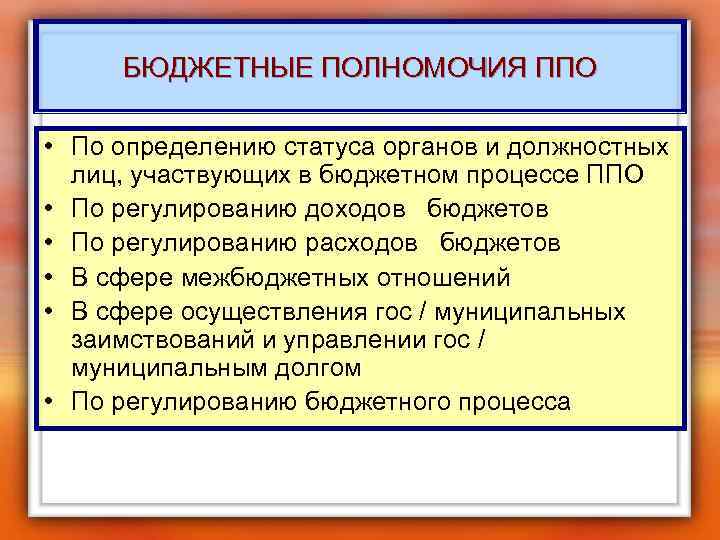 БЮДЖЕТНЫЕ ПОЛНОМОЧИЯ ППО

• По определению статуса органов и должностных лиц, участвующих в бюджетном процессе ППО
• По регулированию доходов бюджетов
• По регулированию расходов бюджетов
• В сфере межбюджетных отношений
• В сфере осуществления гос / муниципальных заимствований и управлении гос / муниципальным долгом
• По регулированию бюджетного процесса